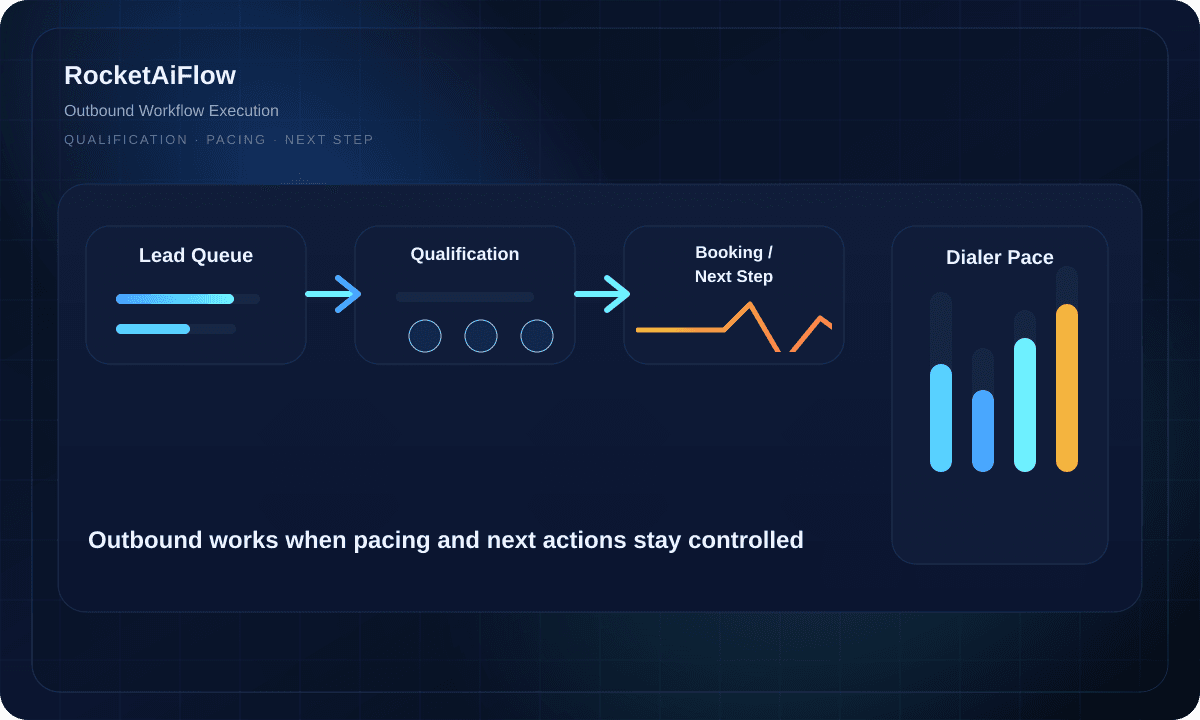 RocketAiFlow

Outbound Workflow Execution

QUALIFICATION · PACING · NEXT STEP

Lead Queue

Qualification

Booking / Next Step

Dialer Pace

Outbound works when pacing and next actions stay controlled